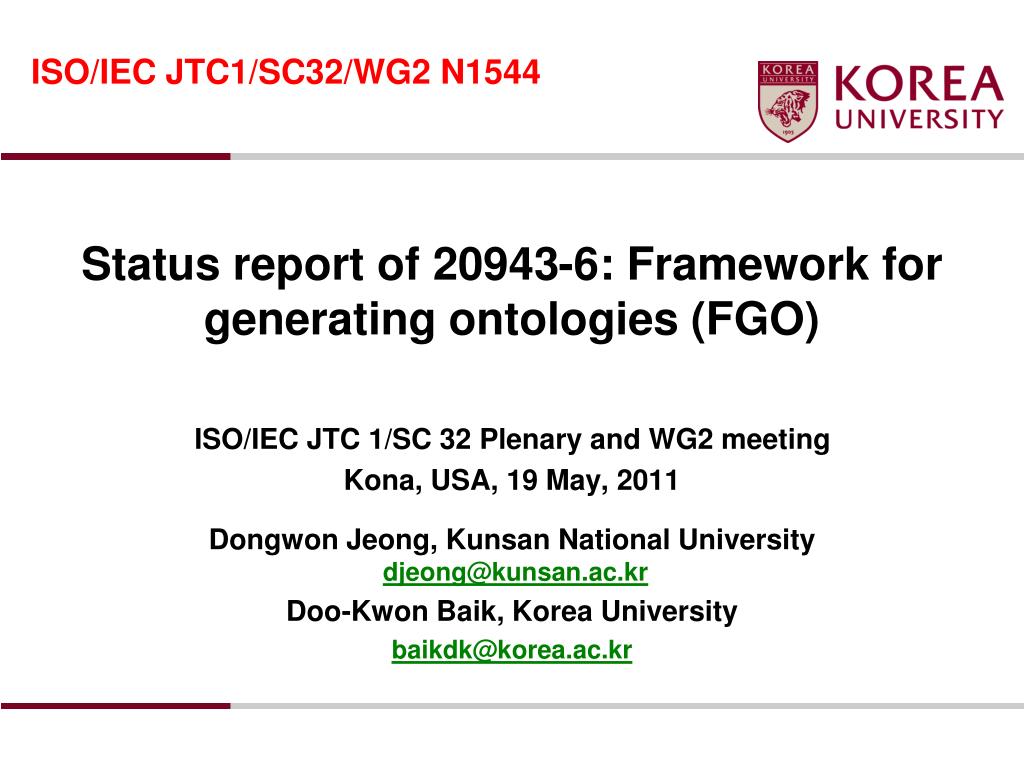 ISO/IEC JTC1/SC32/WG2 N1544

KOREA UNIVERSITY 1905

KOREA UNIVERSITY

Status report of 20943-6: Framework for generating ontologies (FGO)

ISO/IEC JTC 1/SC 32 Plenary and WG2 meeting
Kona, USA, 19 May, 2011

Dongwon Jeong, Kunsan National University
djeong@kunsan.ac.kr
Doo-Kwon Baik, Korea University
baikdk@korea.ac.kr